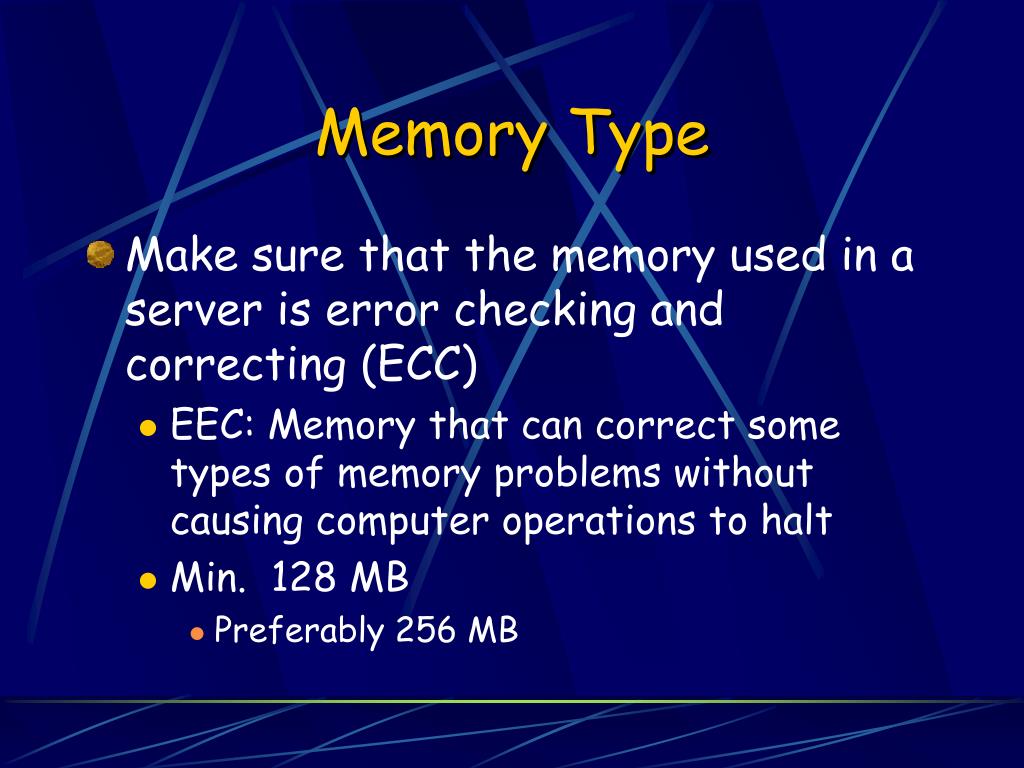 Memory Type

Make sure that the memory used in a server is error checking and correcting (ECC)

EEC: Memory that can correct some types of memory problems without causing computer operations to halt

Min. 128 MB

Preferably 256 MB